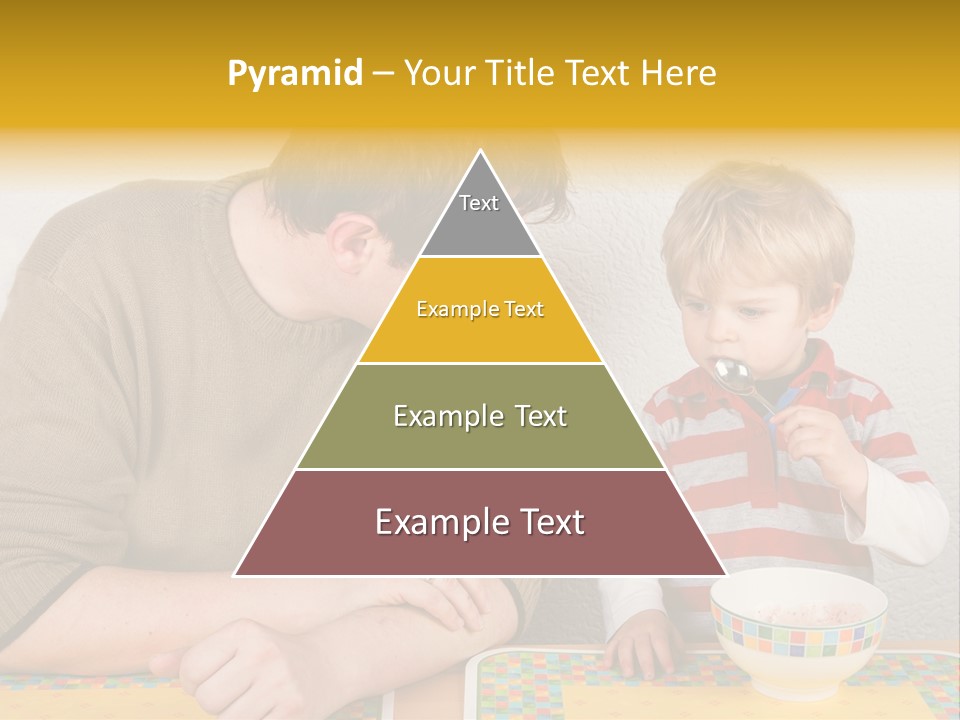 Pyramid – Your Title Text Here

Text

Example Text

Example Text

Example Text